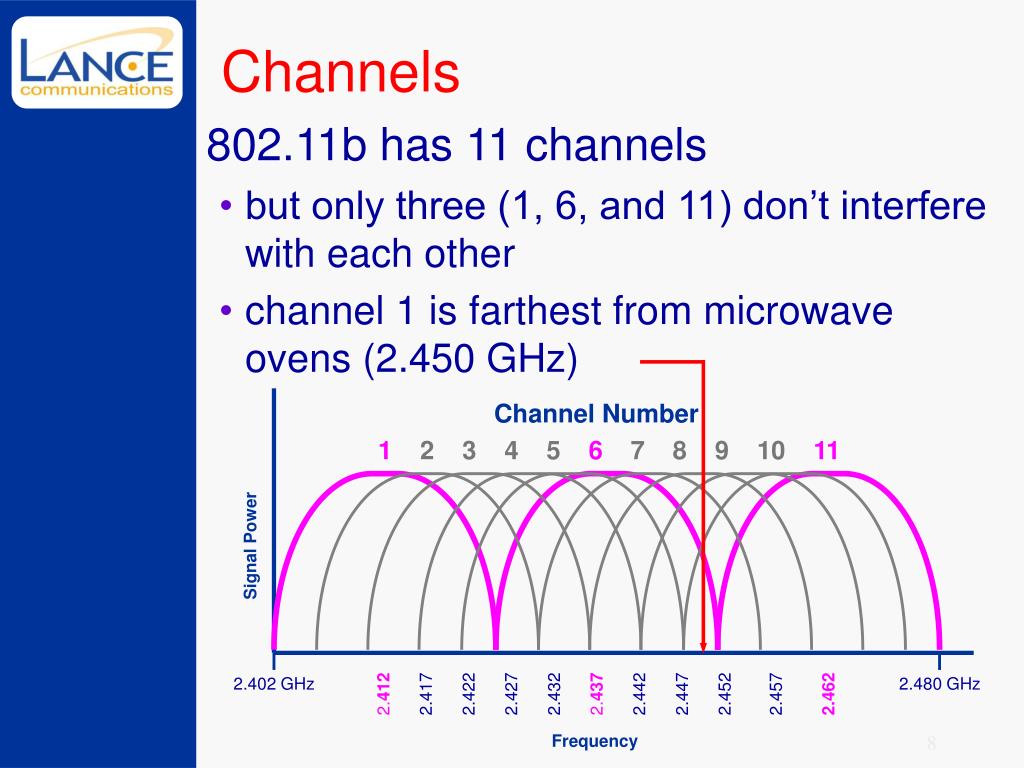 LANCE
communications

Channels

802.11b has 11 channels

• but only three (1, 6, and 11) don't interfere with each other

• channel 1 is farthest from microwave ovens (2.450 GHz)

Channel Number

1 2 3 4 5 6 7 8 9 10 11

Signal Power

2.402 GHz 2.412 2.417 2.422 2.427 2.432 2.437 2.442 2.447 2.452 2.457 2.462 2.480 GHz

Frequency

8